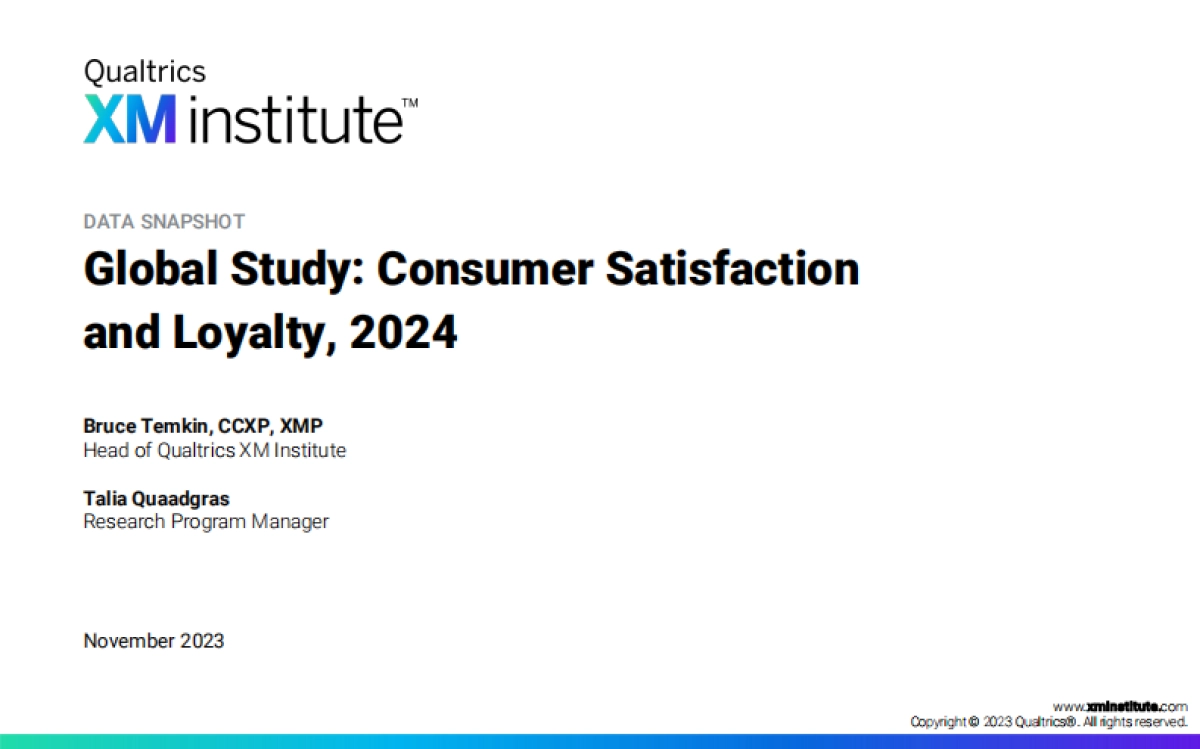 Qualtrics
XM institute™

DATA SNAPSHOT

Global Study: Consumer Satisfaction and Loyalty, 2024

Bruce Temkin, CCXP, XMP
Head of Qualtrics XM Institute

Talia Quaadgras
Research Program Manager

November 2023

www.xminstitute.com
Copyright © 2023 Qualtrics®. All rights reserved.